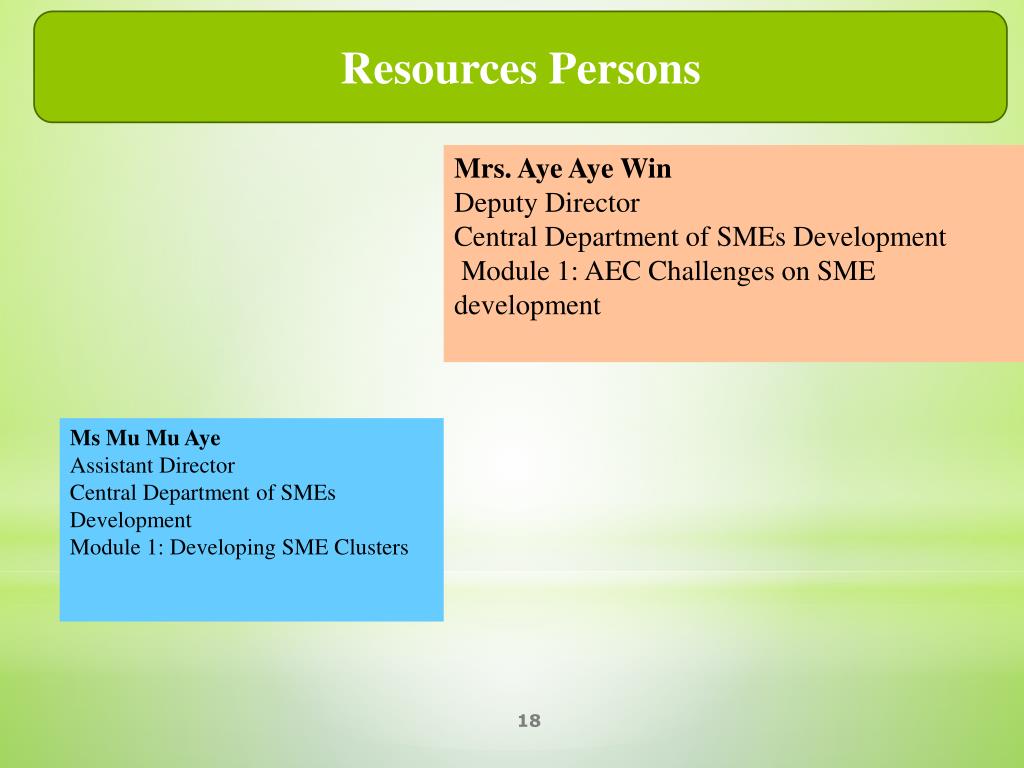 Resources Persons

Mrs. Aye Aye Win
Deputy Director
Central Department of SMEs Development
Module 1: AEC Challenges on SME development

Ms Mu Mu Aye
Assistant Director
Central Department of SMEs Development
Module 1: Developing SME Clusters

18